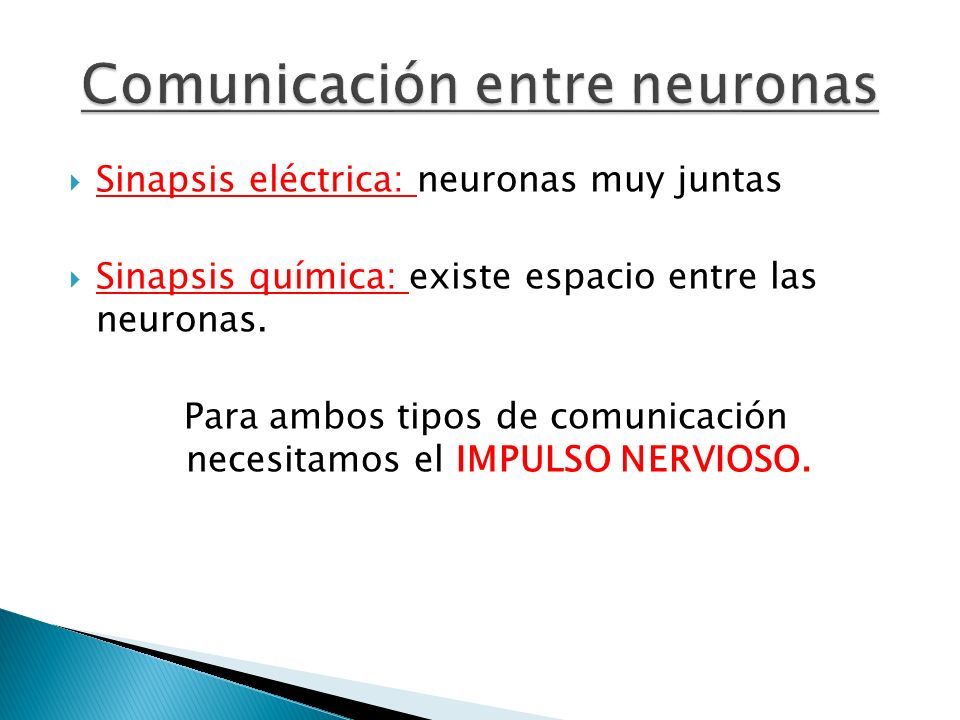 Comunicación entre neuronas

Sinapsis eléctrica: neuronas muy juntas

Sinapsis química: existe espacio entre las neuronas.

Para ambos tipos de comunicación necesitamos el IMPULSO NERVIOSO.